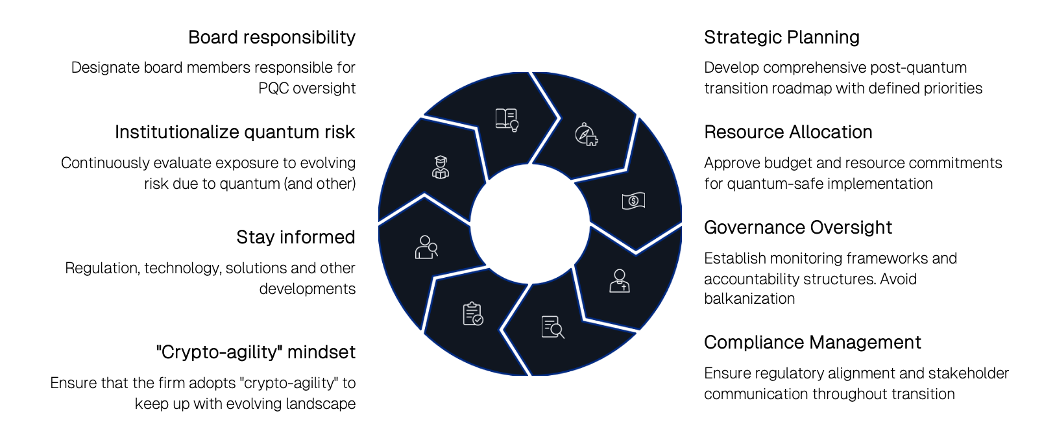 Board responsibility

Designate board members responsible for PQC oversight

Institutionalize quantum risk

Continuously evaluate exposure to evolving risk due to quantum (and other)

Stay informed

Regulation, technology, solutions and other developments

"Crypto-agility" mindset

Ensure that the firm adopts "crypto-agility" to keep up with evolving landscape

Strategic Planning

Develop comprehensive post-quantum transition roadmap with defined priorities

Resource Allocation

Approve budget and resource commitments for quantum-safe implementation

Governance Oversight

Establish monitoring frameworks and accountability structures. Avoid balkanization

Compliance Management

Ensure regulatory alignment and stakeholder communication throughout transition